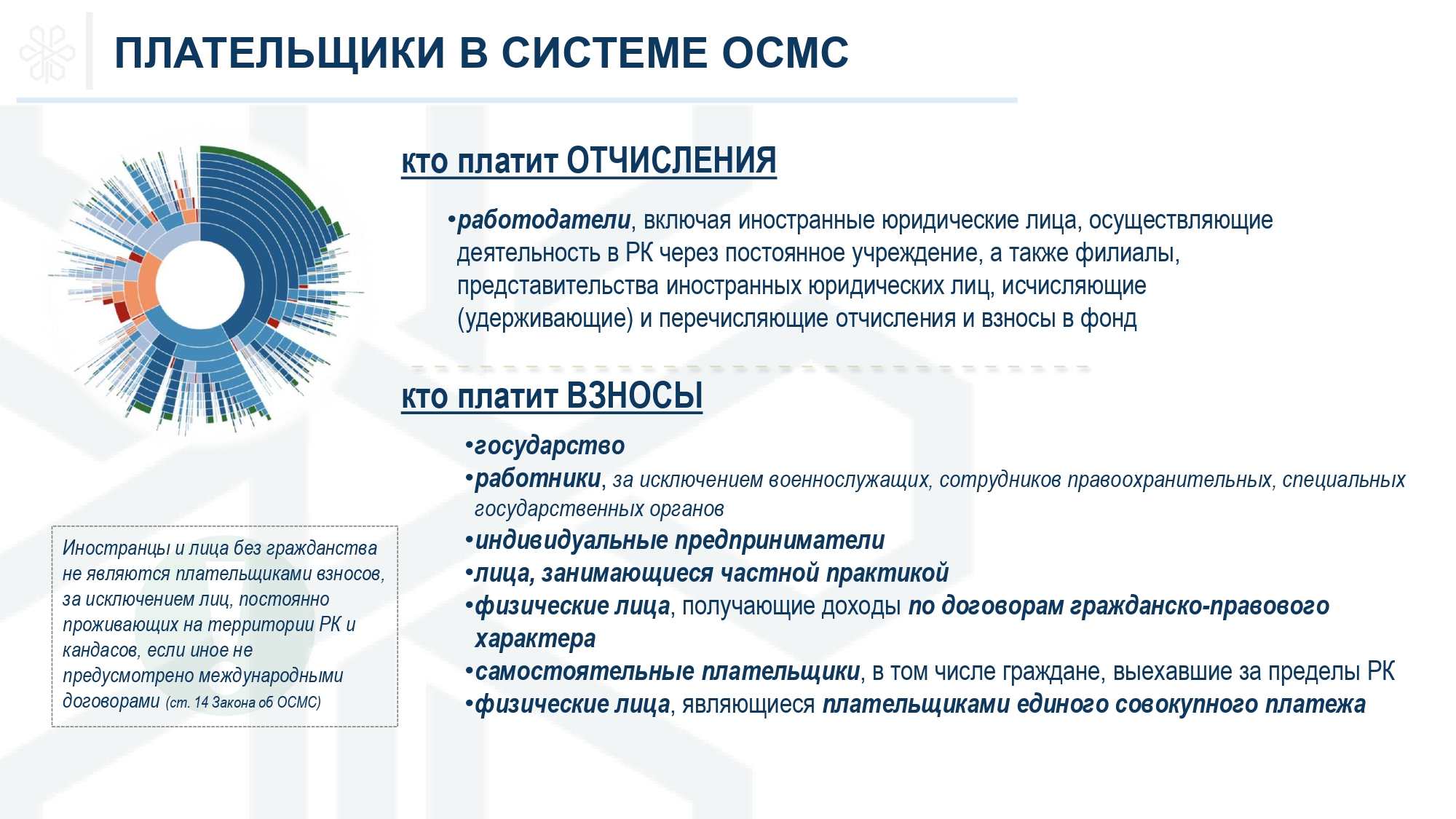 ПЛАТЕЛЬЩИКИ В СИСТЕМЕ ОСМС

кто платит ОТЧИСЛЕНИЯ

•работодатели, включая иностранные юридические лица, осуществляющие деятельность в РК через постоянное учреждение, а также филиалы, представительства иностранных юридических лиц, исчисляющие (удерживающие) и перечисляющие отчисления и взносы в фонд

кто платит ВЗНОСЫ

•государство
•работники, за исключением военнослужащих, сотрудников правоохранительных, специальных государственных органов
•индивидуальные предприниматели
•лица, занимающиеся частной практикой
•физические лица, получающие доходы по договорам гражданско-правового характера
•самостоятельные плательщики, в том числе граждане, выехавшие за пределы РК
•физические лица, являющиеся плательщиками единого совокупного платежа

Иностранцы и лица без гражданства не являются плательщиками взносов, за исключением лиц, постоянно проживающих на территории РК и кандасов, если иное не предусмотрено международными договорами (ст. 14 Закона об ОСМС)